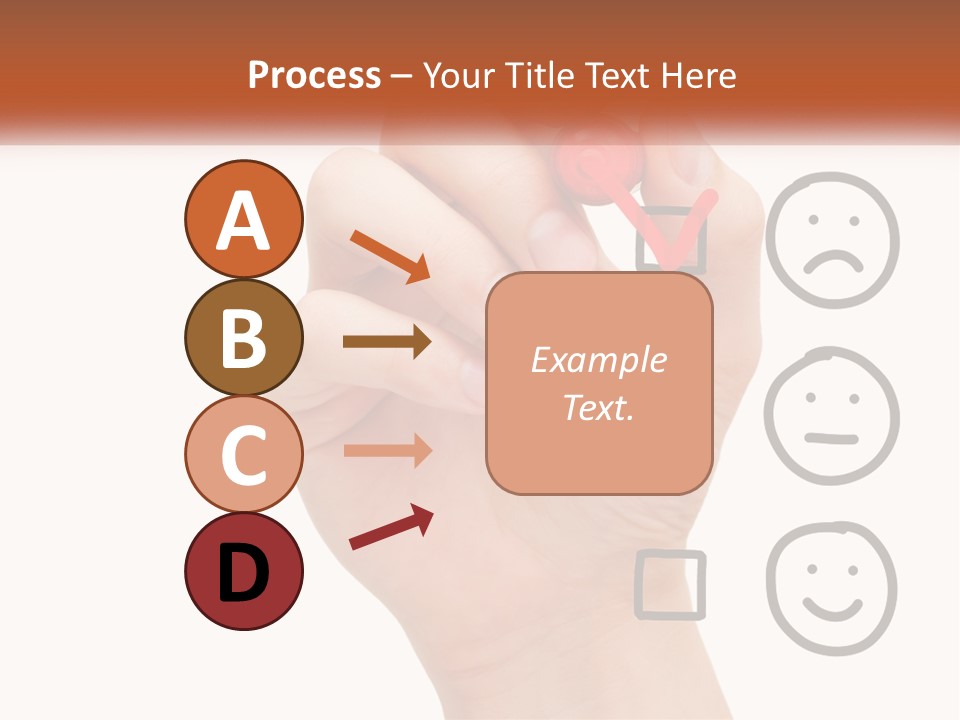 Process – Your Title Text Here

A

B

C

D

Example Text.